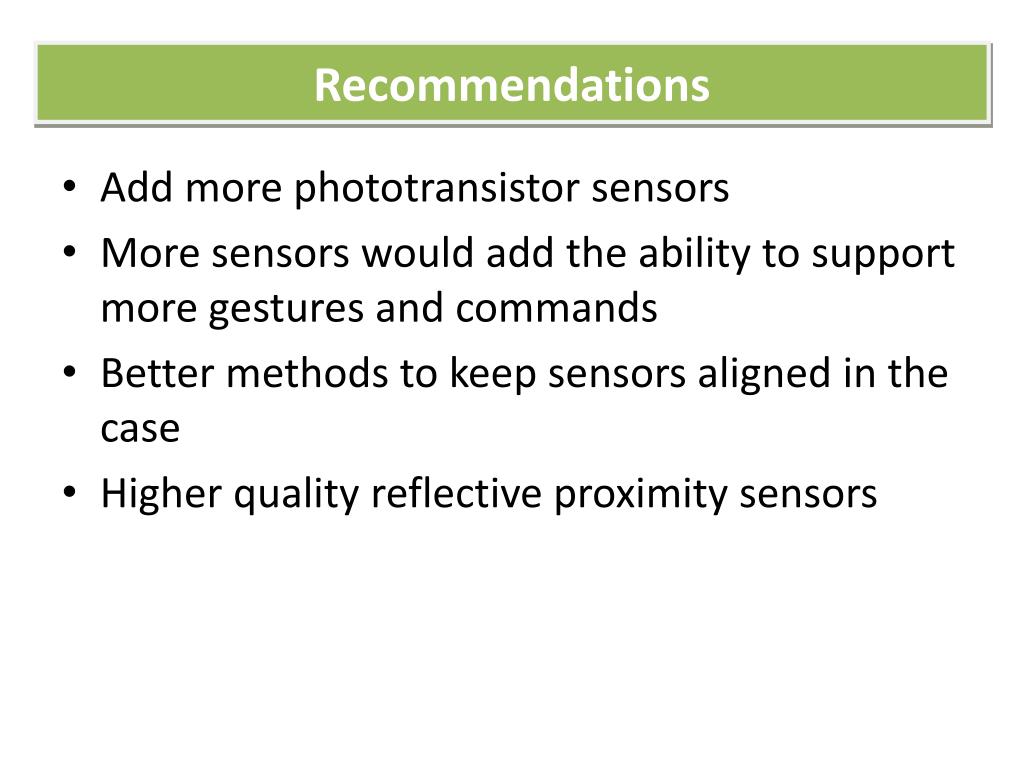 Recommendations

• Add more phototransistor sensors
• More sensors would add the ability to support more gestures and commands
• Better methods to keep sensors aligned in the case
• Higher quality reflective proximity sensors